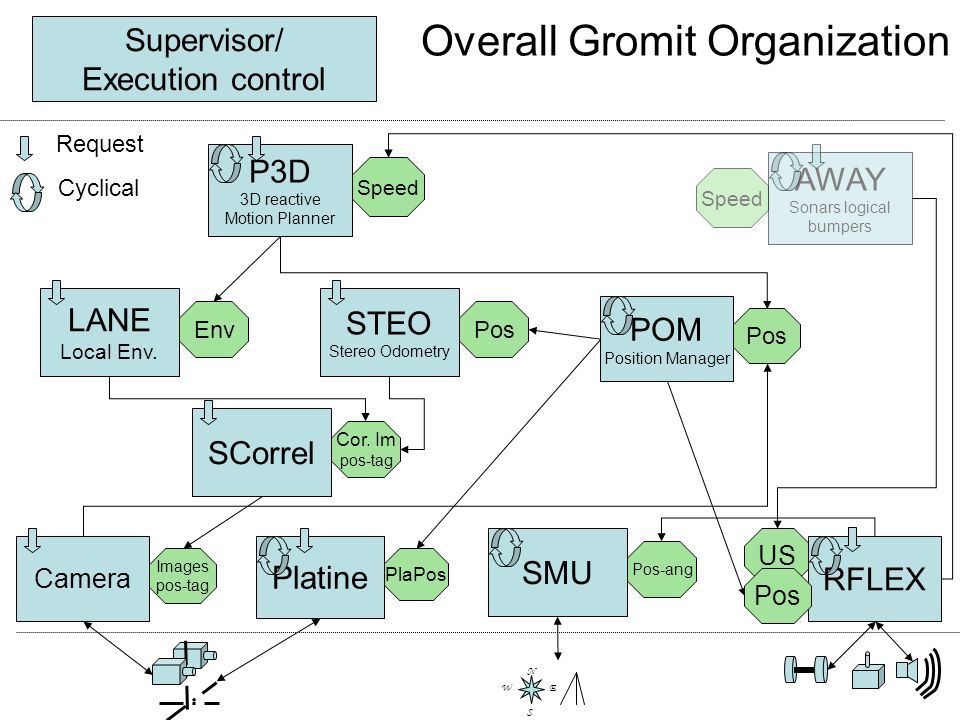 Supervisor/
Execution control

Overall Gromit Organization

Request

Cyclical

P3D
3D reactive
Motion Planner

Speed

Speed

AWAY
Sonars logical
bumpers

LANE
Local Env.

Env

STEO
Stereo Odometry

Pos

POM
Position Manager

Pos

SCorrel

Cor. Im
pos-tag

Camera

Images
pos-tag

Platine

PlaPos

SMU

Pos-ang

US

Pos

RFLEX

N
W
E
S